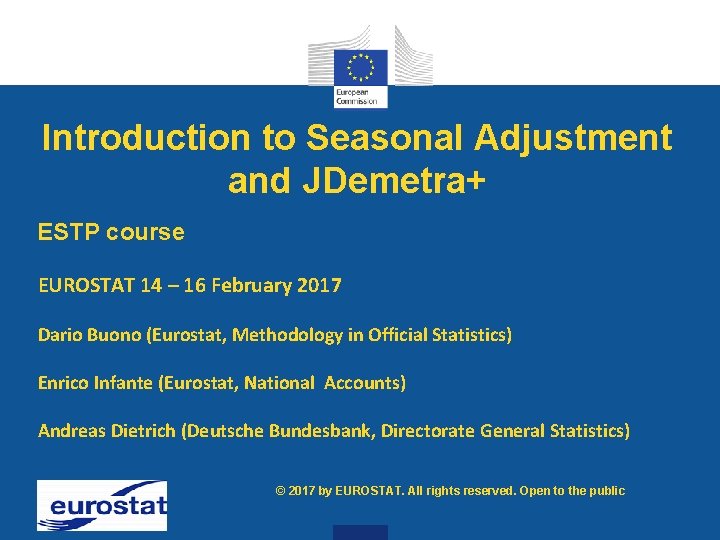 European Commission

Introduction to Seasonal Adjustment and JDemetra+

ESTP course

EUROSTAT 14 – 16 February 2017

Dario Buono (Eurostat, Methodology in Official Statistics)

Enrico Infante (Eurostat, National Accounts)

Andreas Dietrich (Deutsche Bundesbank, Directorate General Statistics)

eurostat

© 2017 by EUROSTAT. All rights reserved. Open to the public